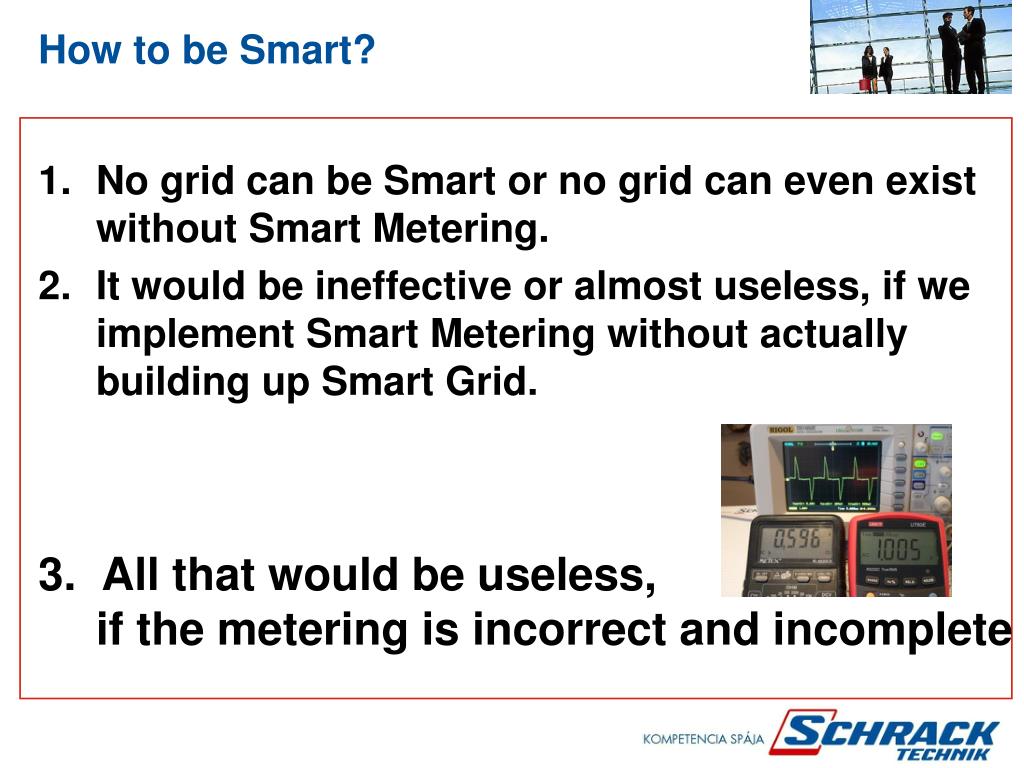 How to be Smart?

1. No grid can be Smart or no grid can even exist without Smart Metering.

2. It would be ineffective or almost useless, if we implement Smart Metering without actually building up Smart Grid.

RIGOL

0.596

1.005

3. All that would be useless, if the metering is incorrect and incomplete

KOMPETENCIA SPÁJA SCHRACK TECHNIK